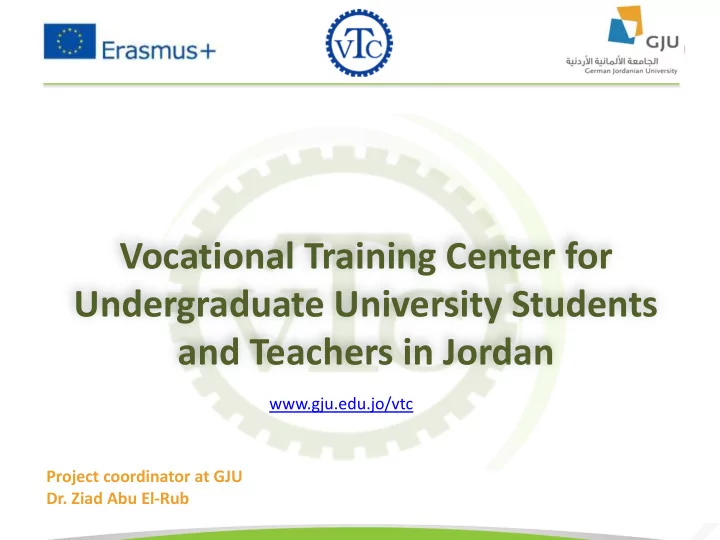 Erasmus+

VTC

GJU
الجامعة الألمانية الأردنية
German Jordanian University

Vocational Training Center for Undergraduate University Students and Teachers in Jordan

www.gju.edu.jo/vtc

Project coordinator at GJU
Dr. Ziad Abu El-Rub